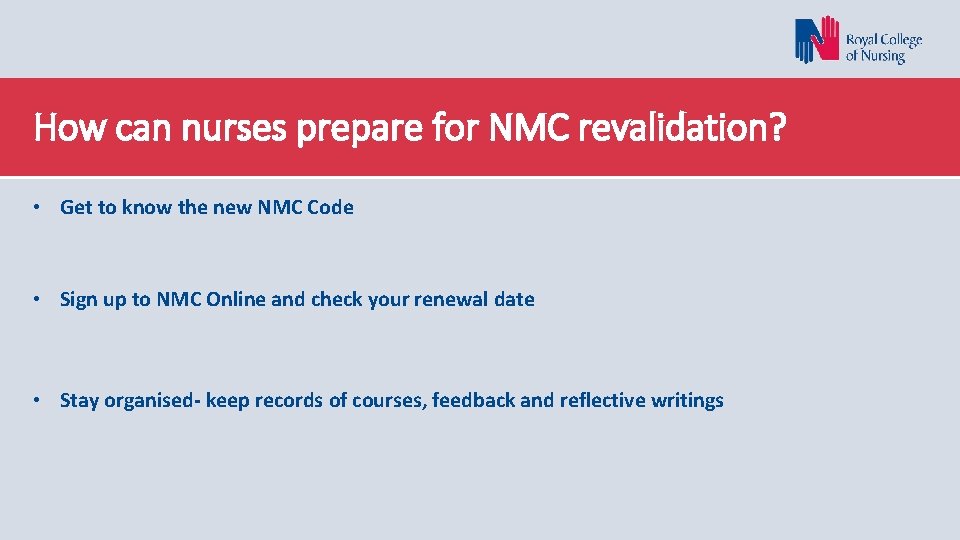 Royal College of Nursing

How can nurses prepare for NMC revalidation?

• Get to know the new NMC Code

• Sign up to NMC Online and check your renewal date

• Stay organised- keep records of courses, feedback and reflective writings